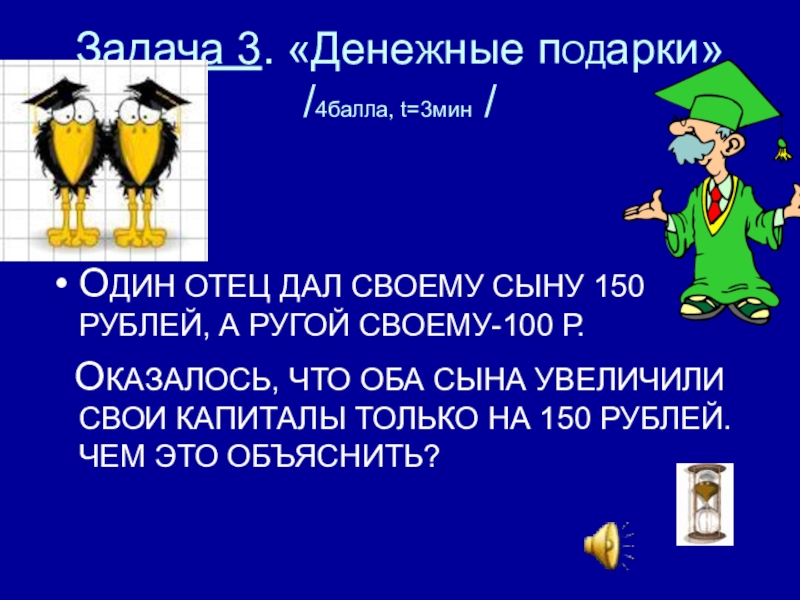 Задача 3. «Денежные подарки» /4балла, t=3мин /

• ОДИН ОТЕЦ ДАЛ СВОЕМУ СЫНУ 150 РУБЛЕЙ, А РУГОЙ СВОЕМУ-100 Р.

ОКАЗАЛОСЬ, ЧТО ОБА СЫНА УВЕЛИЧИЛИ СВОИ КАПИТАЛЫ ТОЛЬКО НА 150 РУБЛЕЙ. ЧЕМ ЭТО ОБЪЯСНИТЬ?